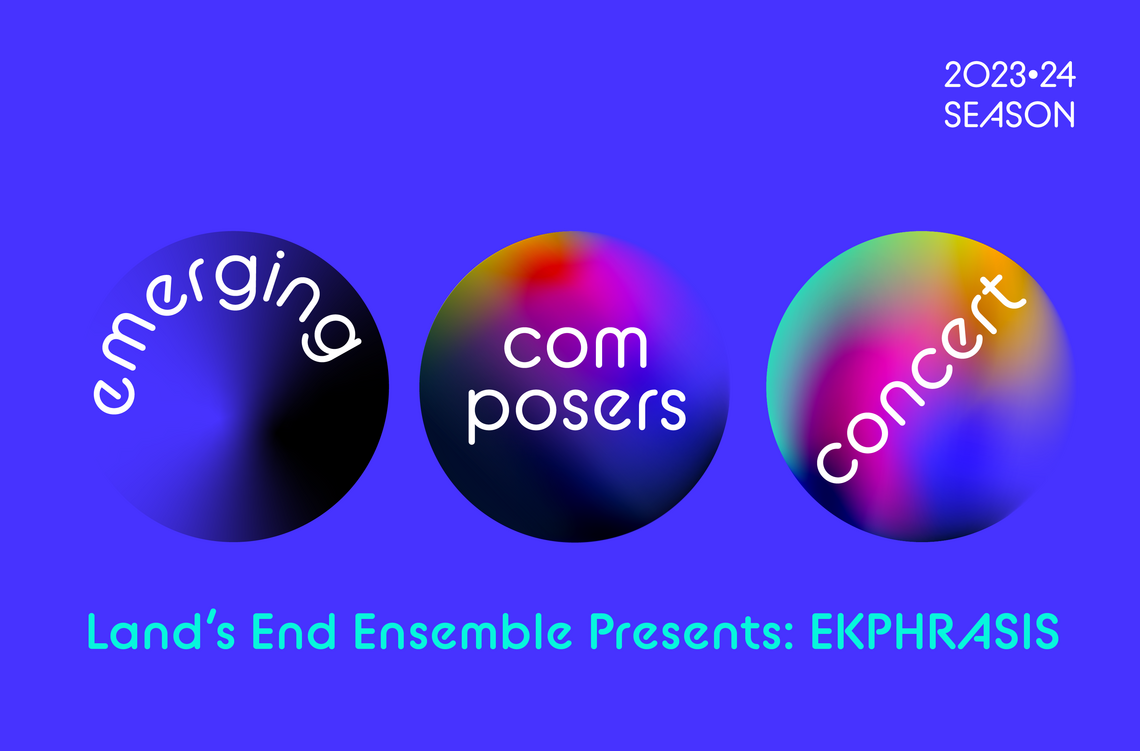 2023•24
SEASON

emerging

com
posers

concert

Land's End Ensemble Presents: EKPHRASIS